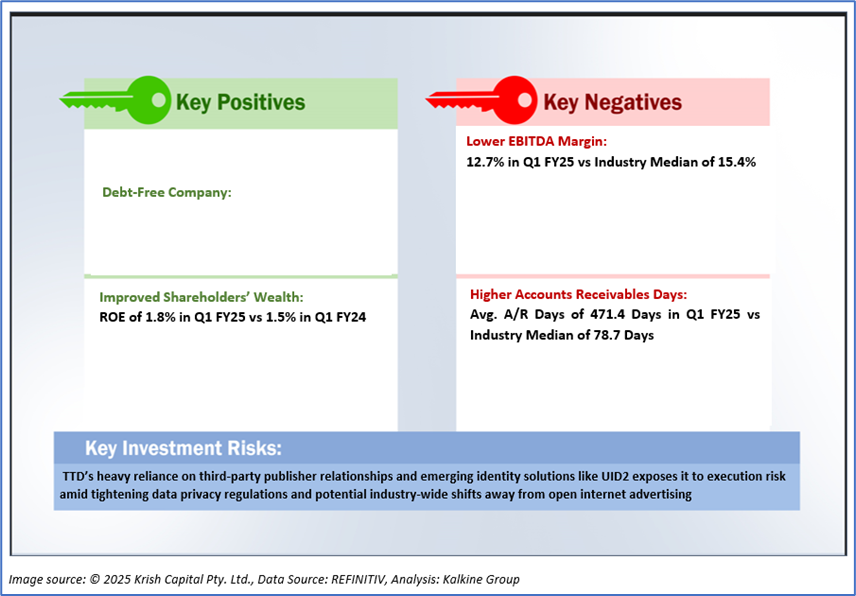 Key Positives

Debt-Free Company:

Improved Shareholders' Wealth:
ROE of 1.8% in Q1 FY25 vs 1.5% in Q1 FY24

Key Negatives

Lower EBITDA Margin:
12.7% in Q1 FY25 vs Industry Median of 15.4%

Higher Accounts Receivables Days:
Avg. A/R Days of 471.4 Days in Q1 FY25 vs Industry Median of 78.7 Days

Key Investment Risks:

TTD's heavy reliance on third-party publisher relationships and emerging identity solutions like UID2 exposes it to execution risk amid tightening data privacy regulations and potential industry-wide shifts away from open internet advertising

Image source: © 2025 Krish Capital Pty. Ltd., Data Source: REFINITIV, Analysis: Kalkine Group